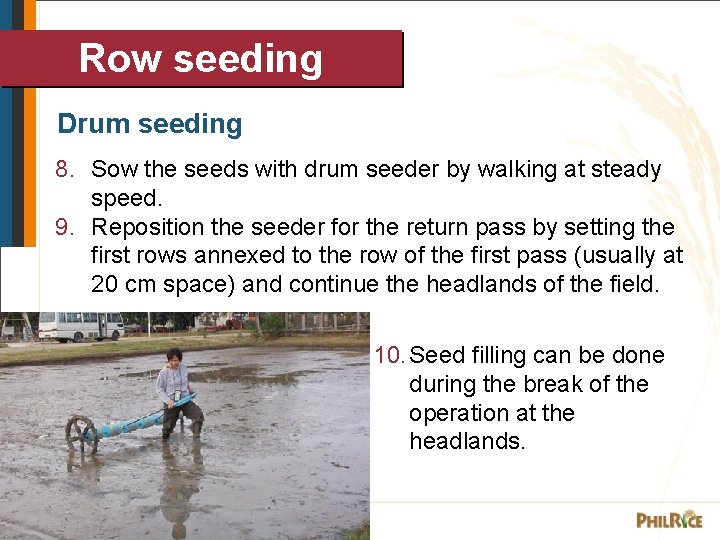 Row seeding

Drum seeding

8. Sow the seeds with drum seeder by walking at steady speed.
9. Reposition the seeder for the return pass by setting the first rows annexed to the row of the first pass (usually at 20 cm space) and continue the headlands of the field.

10. Seed filling can be done during the break of the operation at the headlands.

PHILRICE